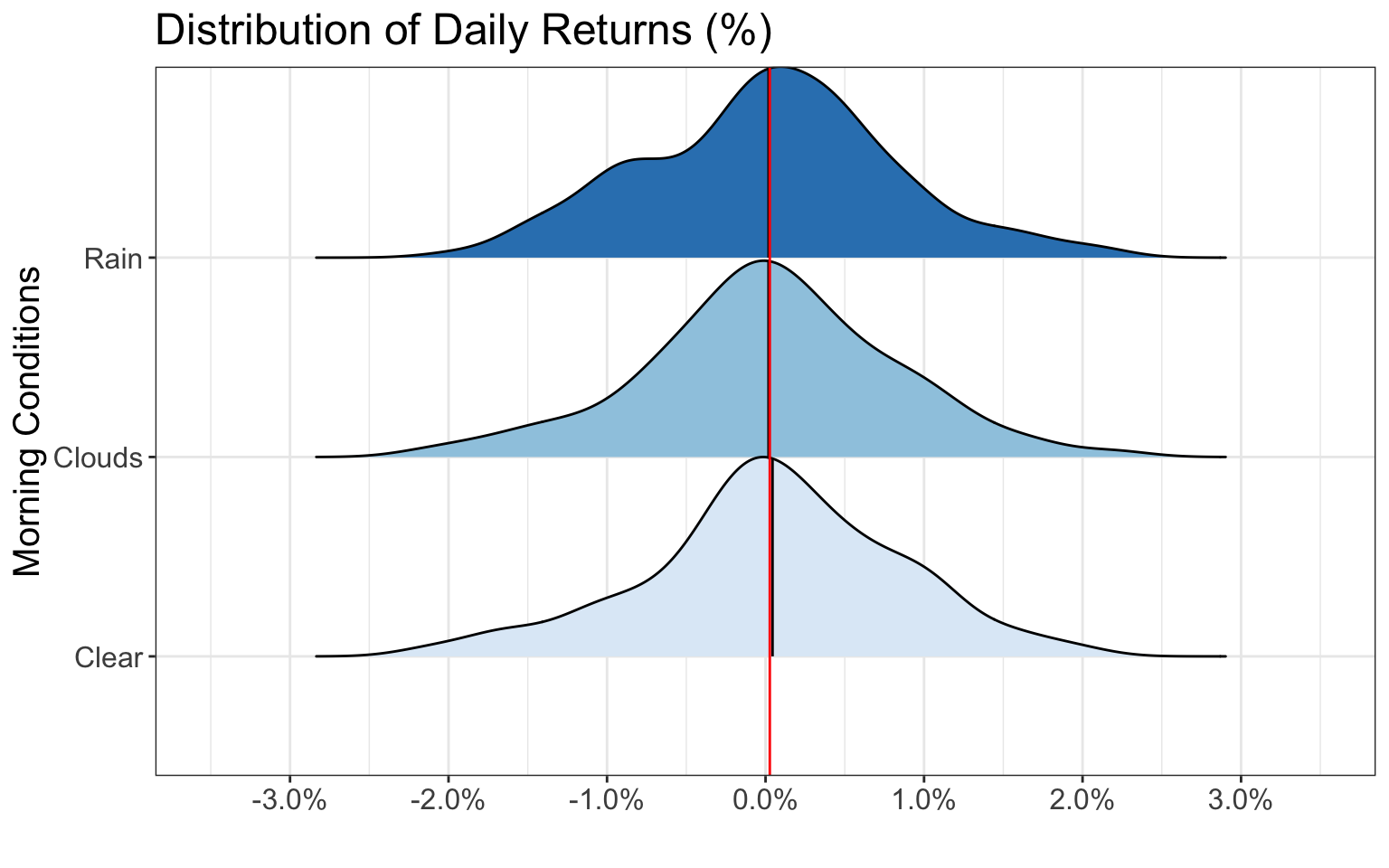 Distribution of Daily Returns (%)

Morning Conditions

Rain
Clouds
Clear

-3.0% -2.0% -1.0% 0.0% 1.0% 2.0% 3.0%